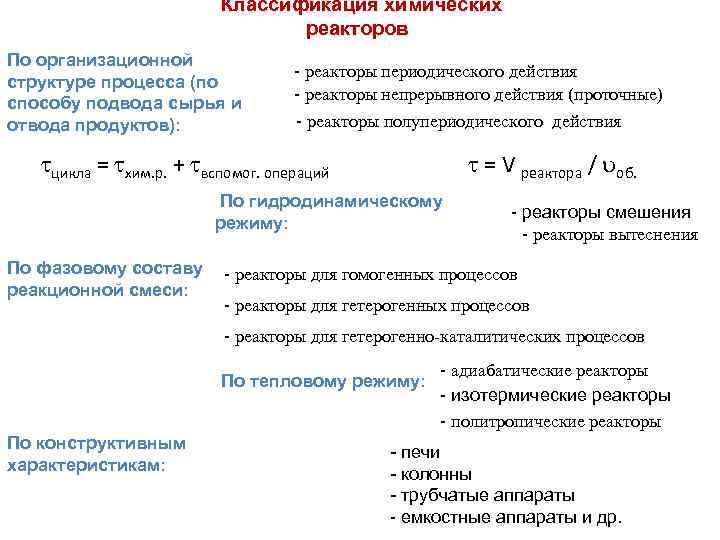 Классификация химических реакторов

По организационной структуре процесса (по способу подвода сырья и отвода продуктов):

- реакторы периодического действия
- реакторы непрерывного действия (проточные)
- реакторы полупериодического действия

$\tau_{цикла} = \tau_{хим.р.} + \tau_{вспомог.\ операций}$

$\tau = V_{реактора} / \upsilon_{об.}$

По гидродинамическому режиму:

- реакторы смешения
- реакторы вытеснения

По фазовому составу реакционной смеси:

- реакторы для гомогенных процессов
- реакторы для гетерогенных процессов
- реакторы для гетерогенно-каталитических процессов

По тепловому режиму:

- адиабатические реакторы
- изотермические реакторы
- политропические реакторы

По конструктивным характеристикам:

- печи
- колонны
- трубчатые аппараты
- емкостные аппараты и др.